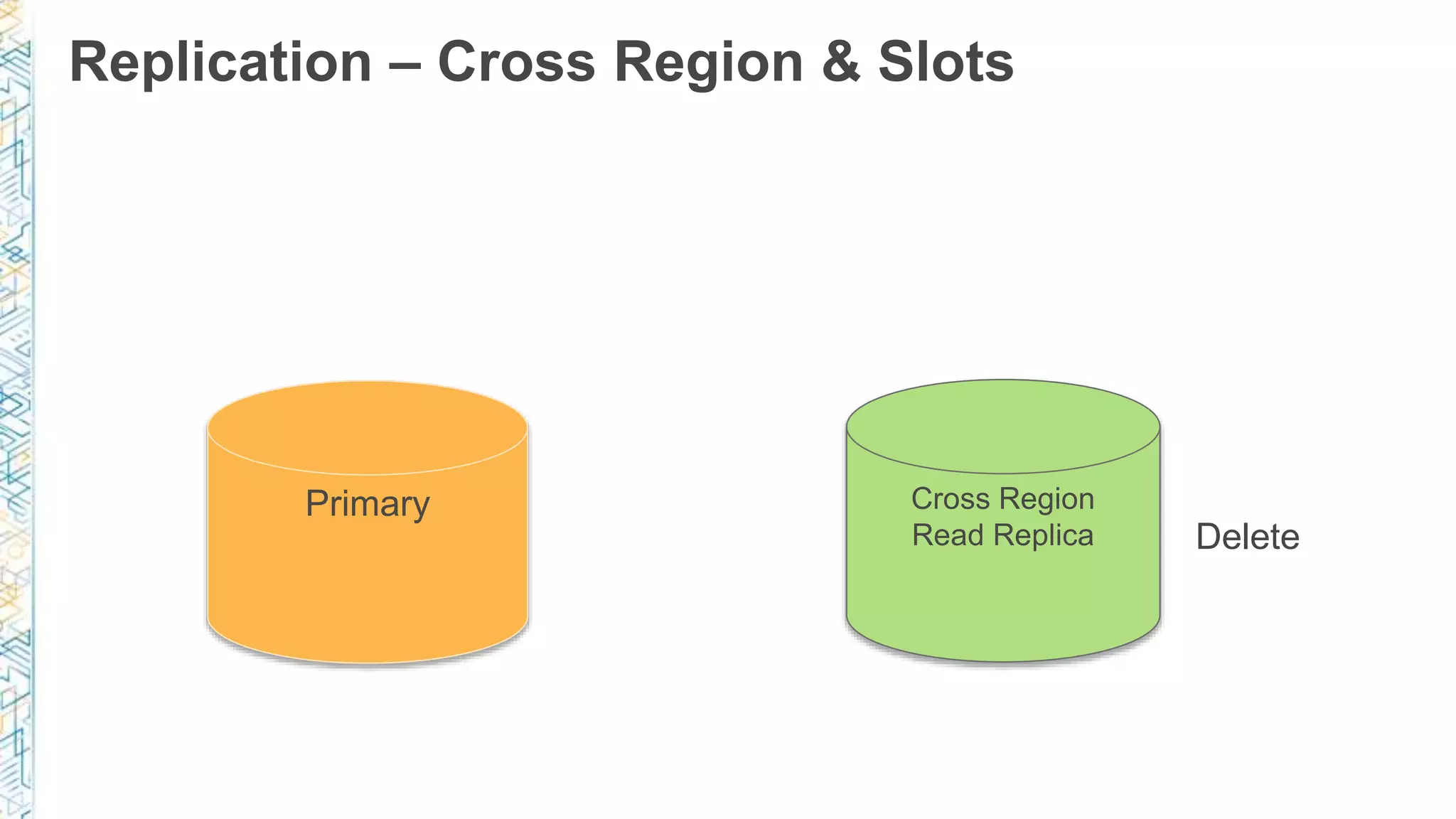 Replication – Cross Region & Slots

Primary

Cross Region Read Replica

Delete